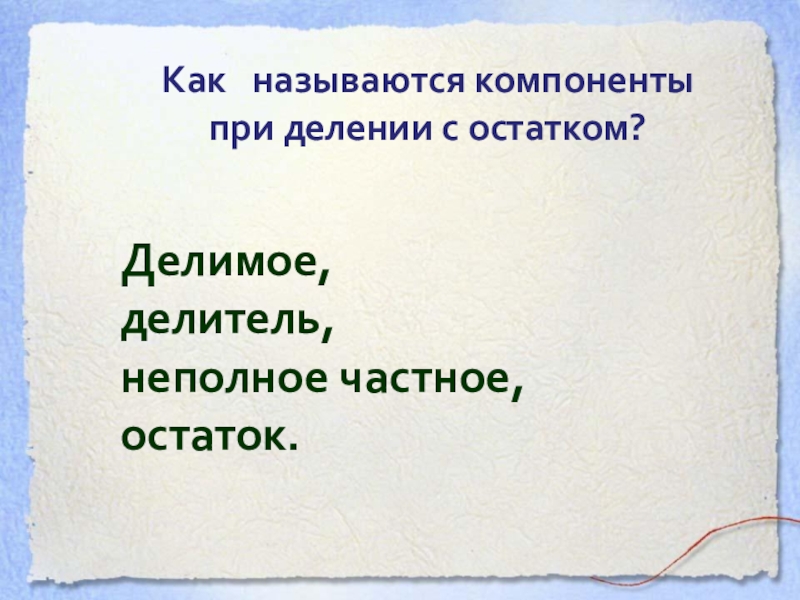 Как называются компоненты при делении с остатком?

Делимое,
делитель,
неполное частное,
остаток.